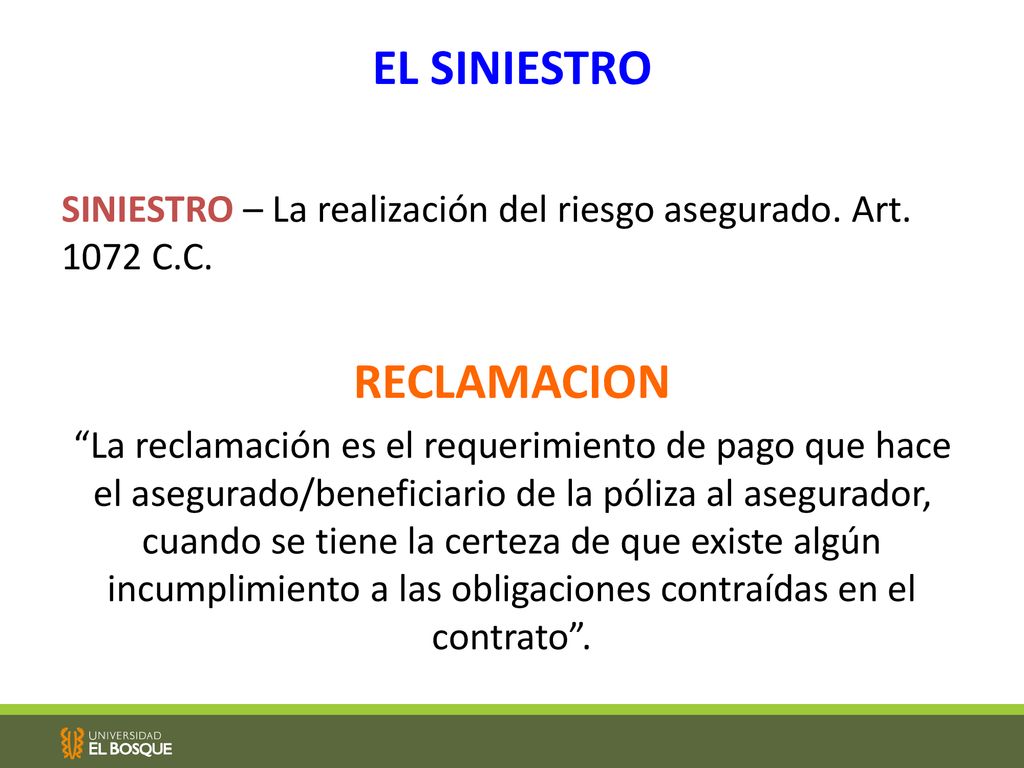 EL SINIESTRO

SINIESTRO – La realización del riesgo asegurado. Art. 1072 C.C.

RECLAMACION

“La reclamación es el requerimiento de pago que hace el asegurado/beneficiario de la póliza al asegurador, cuando se tiene la certeza de que existe algún incumplimiento a las obligaciones contraídas en el contrato”.

UNIVERSIDAD EL BOSQUE